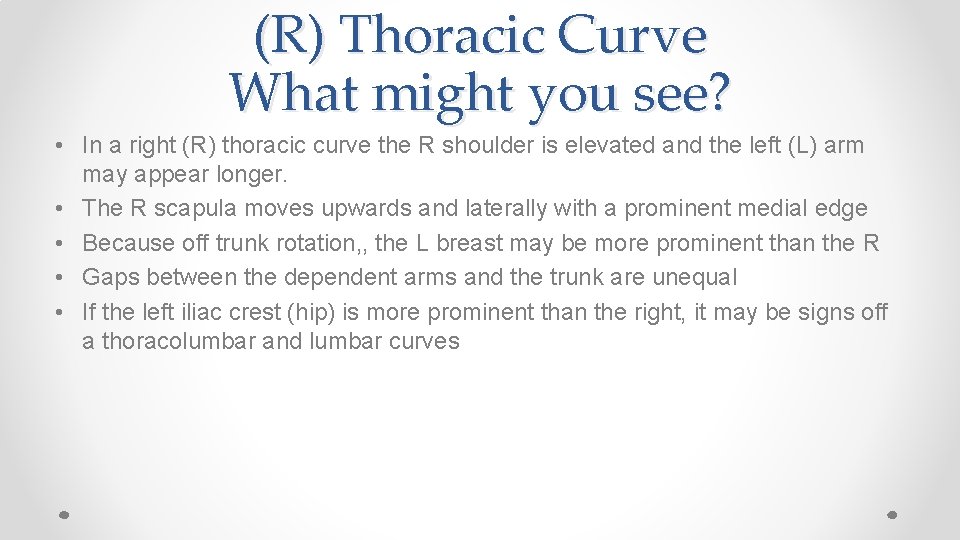 (R) Thoracic Curve
What might you see?

• In a right (R) thoracic curve the R shoulder is elevated and the left (L) arm may appear longer.
• The R scapula moves upwards and laterally with a prominent medial edge
• Because off trunk rotation,, the L breast may be more prominent than the R
• Gaps between the dependent arms and the trunk are unequal
• If the left iliac crest (hip) is more prominent than the right, it may be signs off a thoracolumbar and lumbar curves